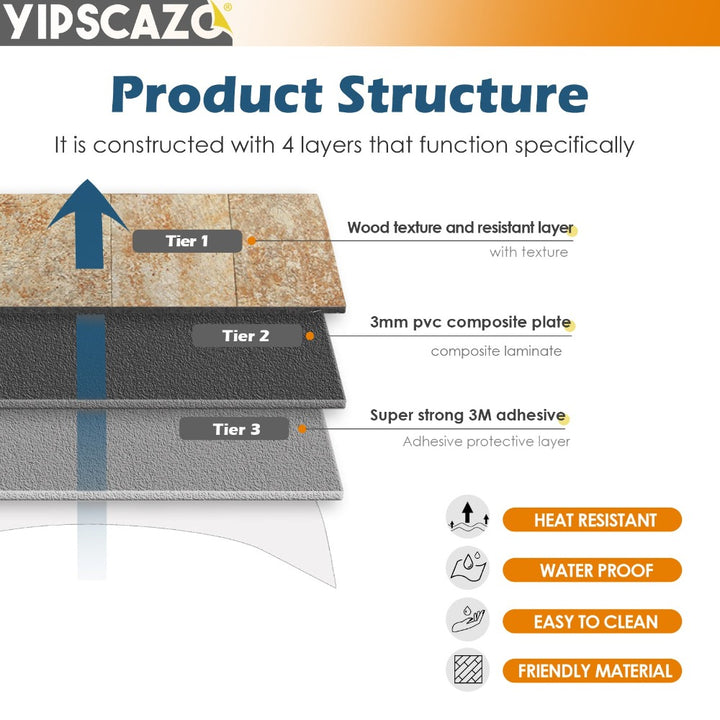 YIPSCAZO®

Product Structure

It is constructed with 4 layers that function specifically

Tier 1

Wood texture and resistant layer
with texture

Tier 2

3mm pvc composite plate
composite laminate

Tier 3

Super strong 3M adhesive
Adhesive protective layer

HEAT RESISTANT

WATER PROOF

EASY TO CLEAN

FRIENDLY MATERIAL